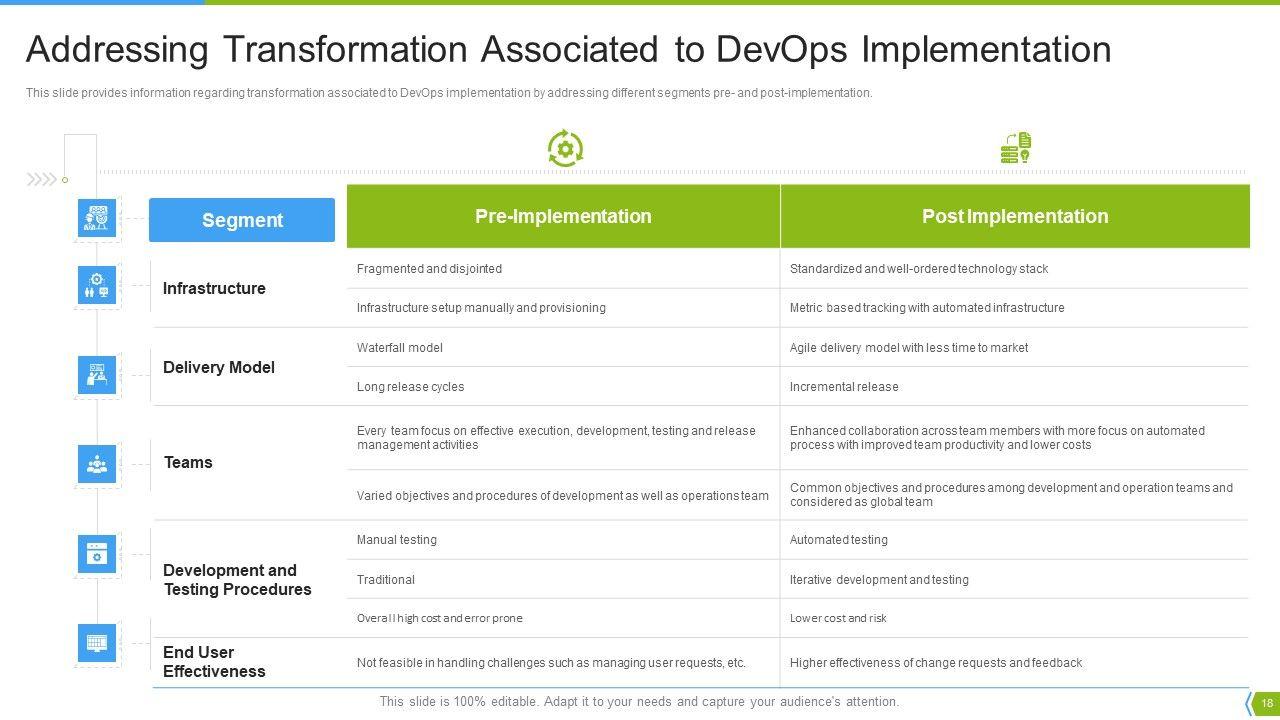 Addressing Transformation Associated to DevOps Implementation

This slide provides information regarding transformation associated to DevOps implementation by addressing different segments pre- and post-implementation.

| Segment | Pre-Implementation | Post Implementation |
|---|---|---|
| Infrastructure | Fragmented and disjointed | Standardized and well-ordered technology stack |
| | Infrastructure setup manually and provisioning | Metric based tracking with automated infrastructure |
| Delivery Model | Waterfall model | Agile delivery model with less time to market |
| | Long release cycles | Incremental release |
| Teams | Every team focus on effective execution, development, testing and release management activities | Enhanced collaboration across team members with more focus on automated process with improved team productivity and lower costs |
| | Varied objectives and procedures of development as well as operations team | Common objectives and procedures among development and operation teams and considered as global team |
| Development and Testing Procedures | Manual testing | Automated testing |
| | Traditional | Iterative development and testing |
| | Overall high cost and error prone | Lower cost and risk |
| End User Effectiveness | Not feasible in handling challenges such as managing user requests, etc. | Higher effectiveness of change requests and feedback |

This slide is 100% editable. Adapt it to your needs and capture your audience's attention.

18